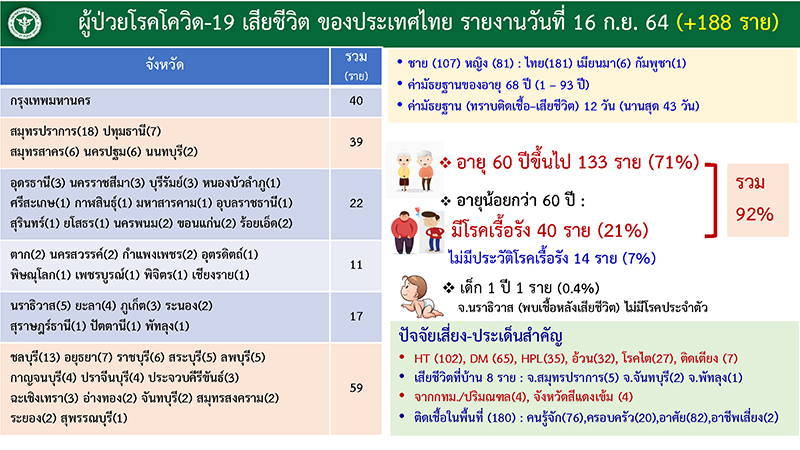 ผู้ป่วยโรคโควิด-19 เสียชีวิต ของประเทศไทย รายงานวันที่ 16 ก.ย. 64 (+188 ราย)

| จังหวัด | รวม (ราย) |
|---|---|
| กรุงเทพมหานคร | 40 |
| สมุทรปราการ(18) ปทุมธานี(7) สมุทรสาคร(6) นครปฐม(6) นนทบุรี(2) | 39 |
| อุดรธานี(3) นครราชสีมา(3) บุรีรัมย์(3) หนองบัวลำภู(1) ศรีสะเกษ(1) กาฬสินธุ์(1) มหาสารคาม(1) อุบลราชธานี(1) สุรินทร์(1) ยโสธร(1) นครพนม(2) ขอนแก่น(2) ร้อยเอ็ด(2) | 22 |
| ตาก(2) นครสวรรค์(2) กำแพงเพชร(2) อุตรดิตถ์(1) พิษณุโลก(1) เพชรบูรณ์(1) พิจิตร(1) เชียงราย(1) | 11 |
| นราธิวาส(5) ยะลา(4) ภูเก็ต(3) ระนอง(2) สุราษฎร์ธานี(1) ปัตตานี(1) พัทลุง(1) | 17 |
| ชลบุรี(13) อยุธยา(7) ราชบุรี(6) สระบุรี(5) ลพบุรี(5) กาญจนบุรี(4) ปราจีนบุรี(4) ประจวบคีรีขันธ์(3) ฉะเชิงเทรา(3) อ่างทอง(2) จันทบุรี(2) สมุทรสงคราม(2) ระยอง(2) สุพรรณบุรี(1) | 59 |

• ชาย (107) หญิง (81) : ไทย(181) เมียนมา(6) กัมพูชา(1)
• ค่ามัธยฐานของอายุ 68 ปี (1 – 93 ปี)
• ค่ามัธยฐาน (ทราบติดเชื้อ-เสียชีวิต) 12 วัน (นานสุด 43 วัน)

❖ อายุ 60 ปีขึ้นไป 133 ราย (71%)

❖ อายุน้อยกว่า 60 ปี :
มีโรคเรื้อรัง 40 ราย (21%)
ไม่มีประวัติโรคเรื้อรัง 14 ราย (7%)

รวม 92%

❖ เด็ก 1 ปี 1 ราย (0.4%)
จ.นราธิวาส (พบเชื้อหลังเสียชีวิต) ไม่มีโรคประจำตัว

ปัจจัยเสี่ยง-ประเด็นสำคัญ
• HT (102), DM (65), HPL(35), อ้วน(32), โรคไต(27), ติดเตียง (7)
• เสียชีวิตที่บ้าน 8 ราย : จ.สมุทรปราการ(5) จ.จันทบุรี(2) จ.พัทลุง(1)
• จากกทม./ปริมณฑล(4), จังหวัดสีแดงเข้ม (4)
• ติดเชื้อในพื้นที่ (180) : คนรู้จัก(76),ครอบครัว(20),อาศัย(82),อาชีพเสี่ยง(2)